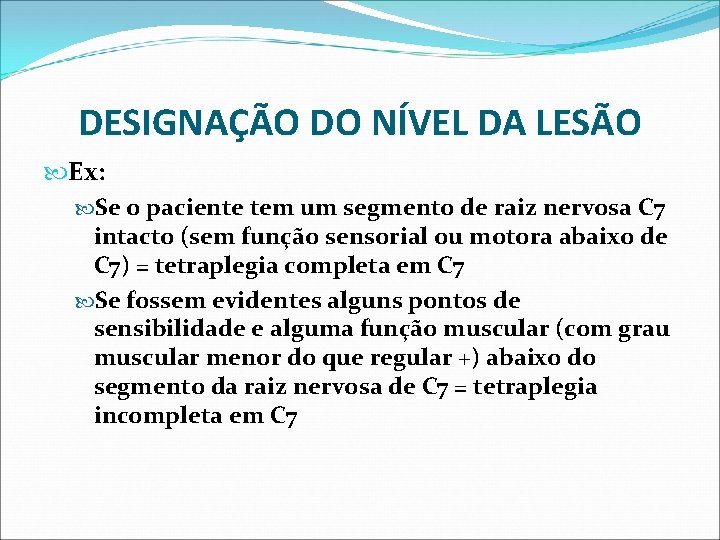 DESIGNAÇÃO DO NÍVEL DA LESÃO

Ex:

Se o paciente tem um segmento de raiz nervosa C7 intacto (sem função sensorial ou motora abaixo de C7) = tetraplegia completa em C7

Se fossem evidentes alguns pontos de sensibilidade e alguma função muscular (com grau muscular menor do que regular +) abaixo do segmento da raiz nervosa de C7 = tetraplegia incompleta em C7